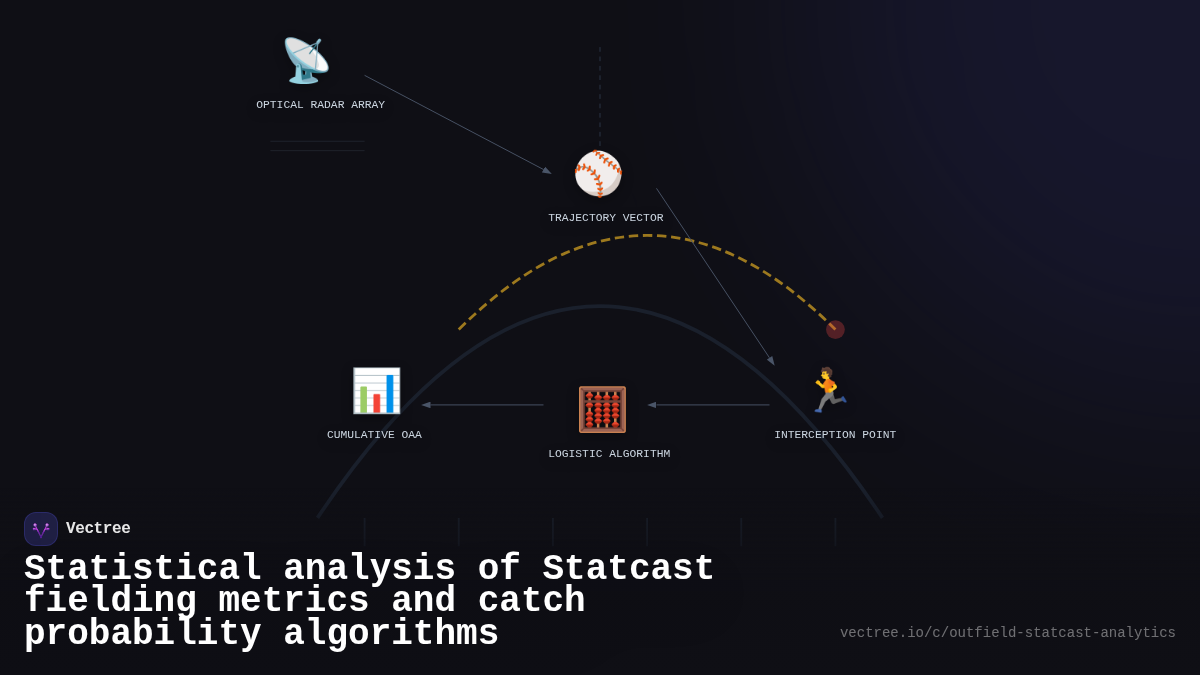 OPTICAL RADAR ARRAY

TRAJECTORY VECTOR

CUMULATIVE OAA

LOGISTIC ALGORITHM

INTERCEPTION POINT

Vectree

Statistical analysis of Statcast fielding metrics and catch probability algorithms

vectree.io/c/outfield-statcast-analytics